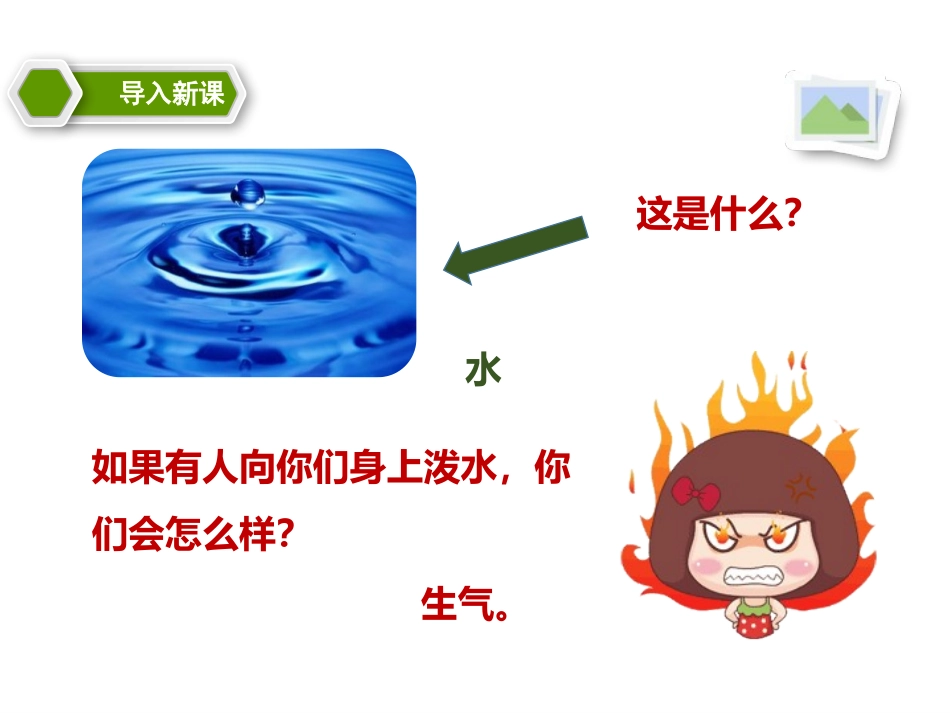 导入新课

这是什么？

水

如果有人向你们身上泼水，你们会怎么样？

生气。